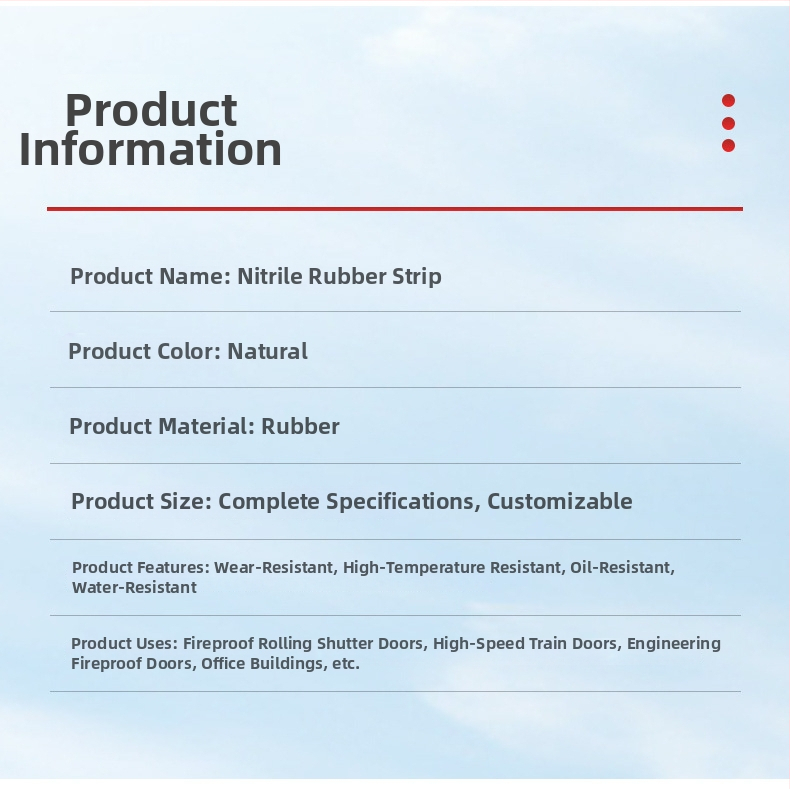 Product Information

Product Name: Nitrile Rubber Strip

Product Color: Natural

Product Material: Rubber

Product Size: Complete Specifications, Customizable

Product Features: Wear-Resistant, High-Temperature Resistant, Oil-Resistant, Water-Resistant

Product Uses: Fireproof Rolling Shutter Doors, High-Speed Train Doors, Engineering Fireproof Doors, Office Buildings, etc.